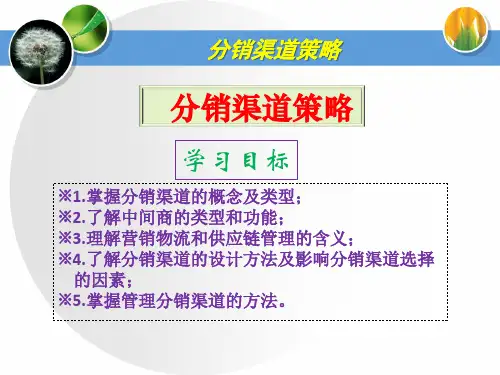 分销渠道策略

分销渠道策略

学习目标

※1.掌握分销渠道的概念及类型；
※2.了解中间商的类型和功能；
※3.理解营销物流和供应链管理的含义；
※4.了解分销渠道的设计方法及影响分销渠道选择的因素；
※5.掌握管理分销渠道的方法。